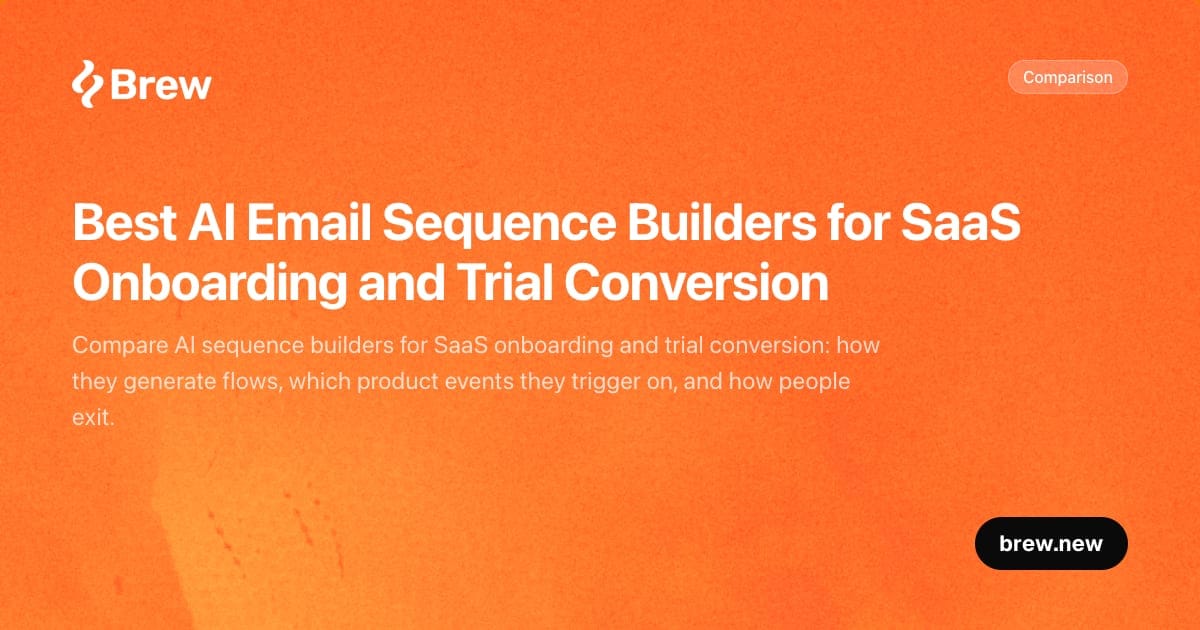 Brew

Comparison

Best AI Email Sequence Builders for SaaS Onboarding and Trial Conversion

Compare AI sequence builders for SaaS onboarding and trial conversion: how they generate flows, which product events they trigger on, and how people exit.

brew.new